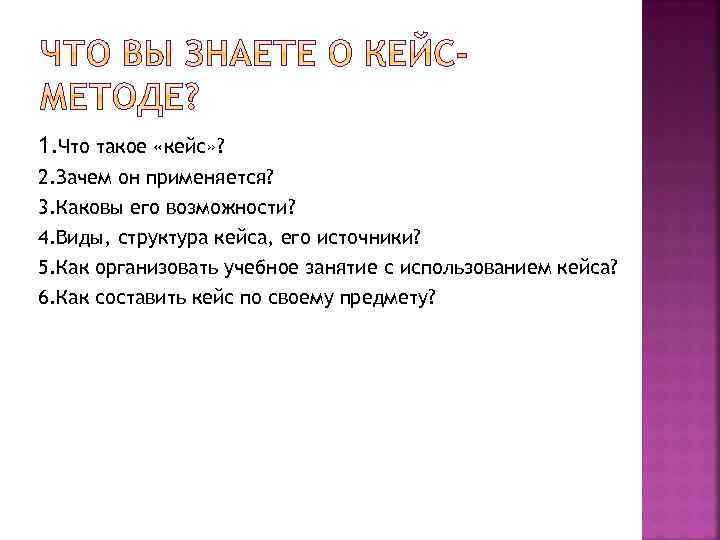 ЧТО ВЫ ЗНАЕТЕ О КЕЙС-МЕТОДЕ?

1.Что такое «кейс»?
2.Зачем он применяется?
3.Каковы его возможности?
4.Виды, структура кейса, его источники?
5.Как организовать учебное занятие с использованием кейса?
6.Как составить кейс по своему предмету?